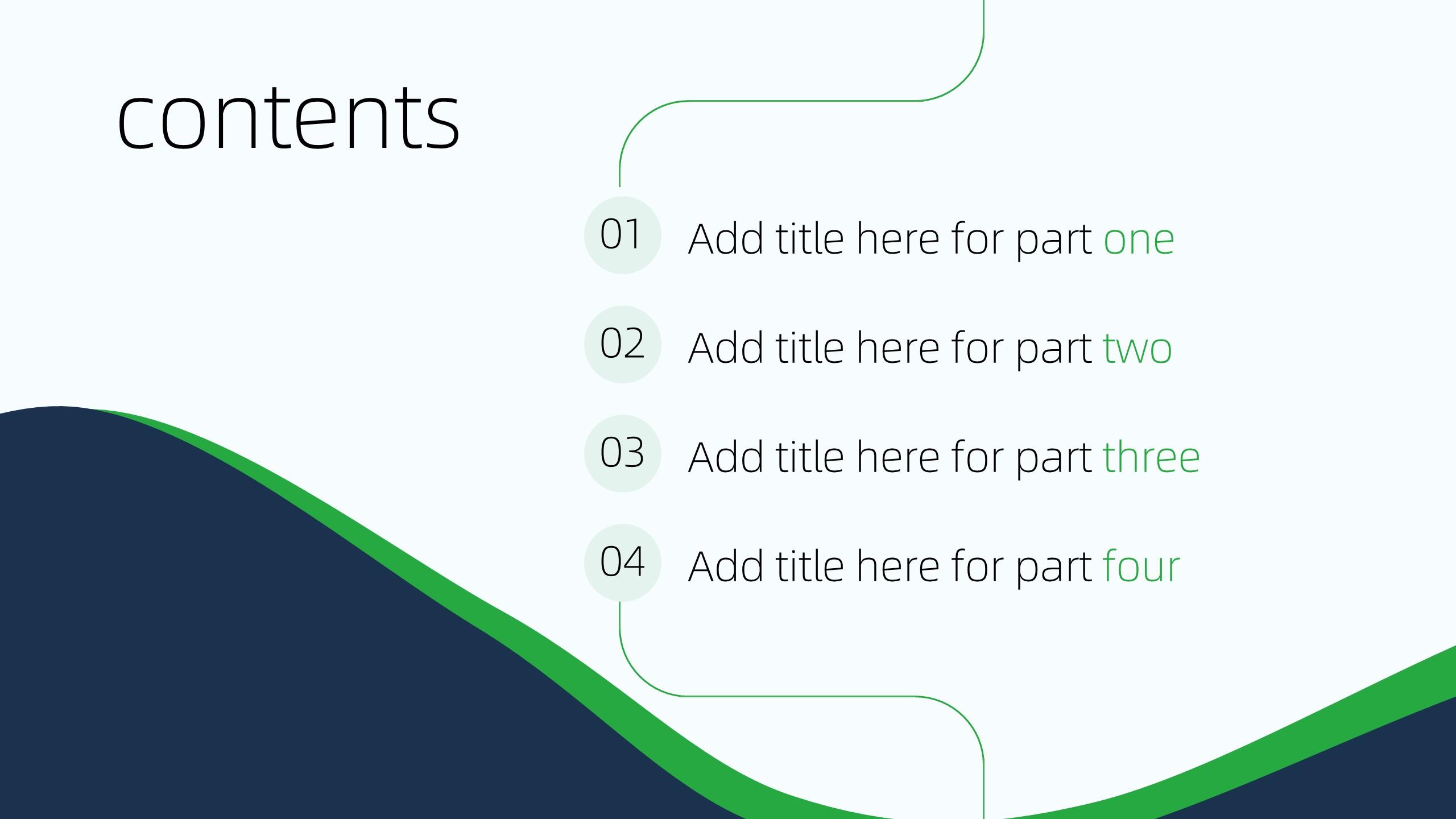 contents

01 Add title here for part one

02 Add title here for part two

03 Add title here for part three

04 Add title here for part four